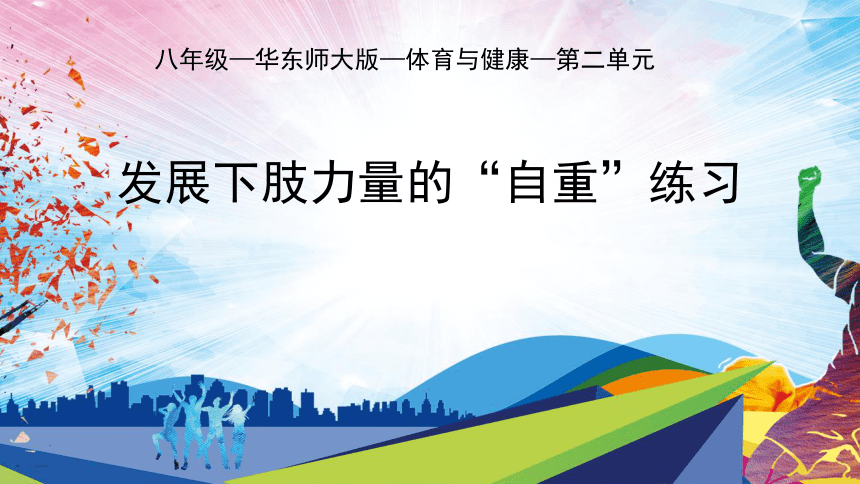 八年级—华东师大版—体育与健康—第二单元

发展下肢力量的“自重”练习